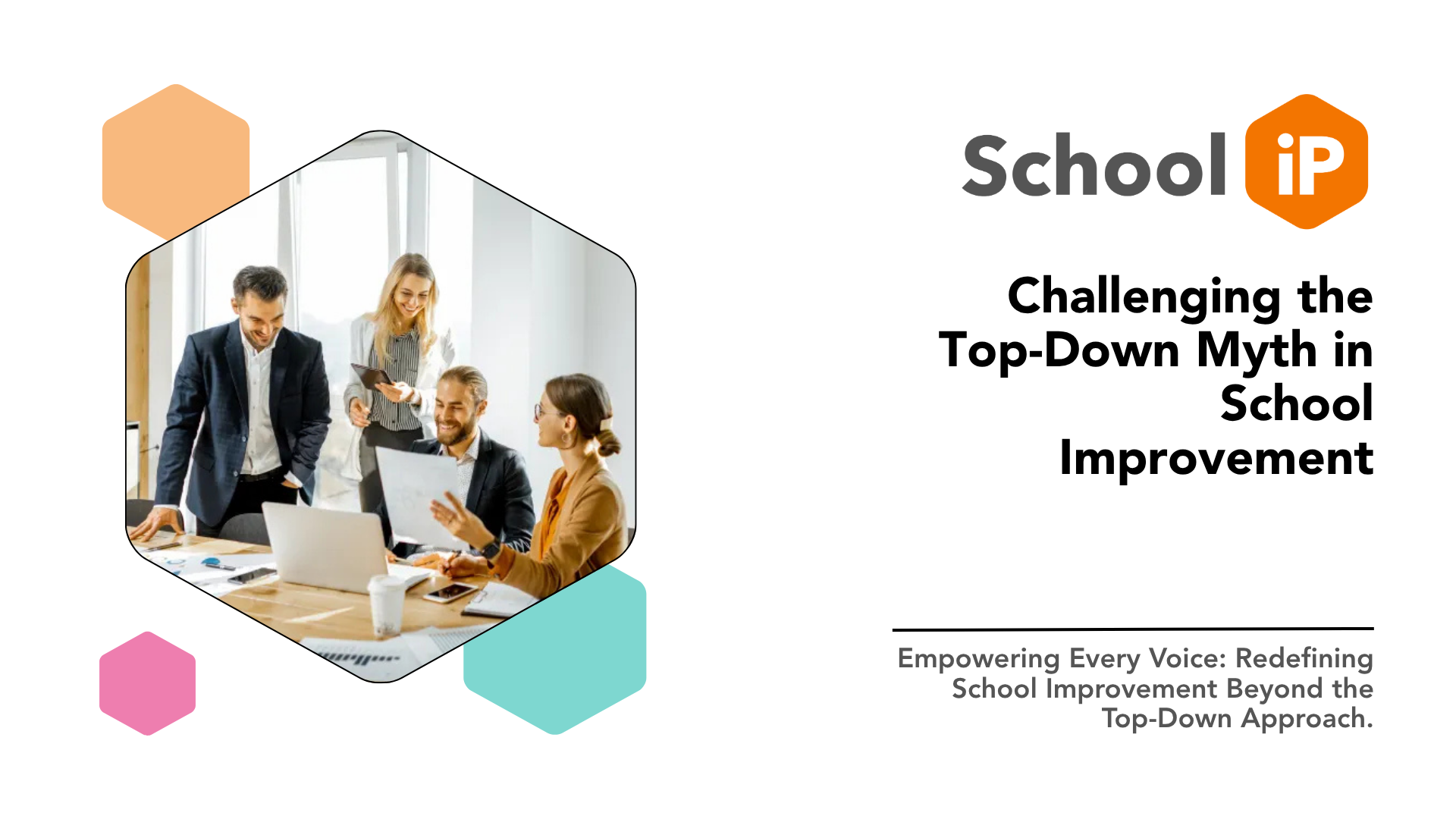 School iP

Challenging the Top-Down Myth in School Improvement

Empowering Every Voice: Redefining School Improvement Beyond the Top-Down Approach.